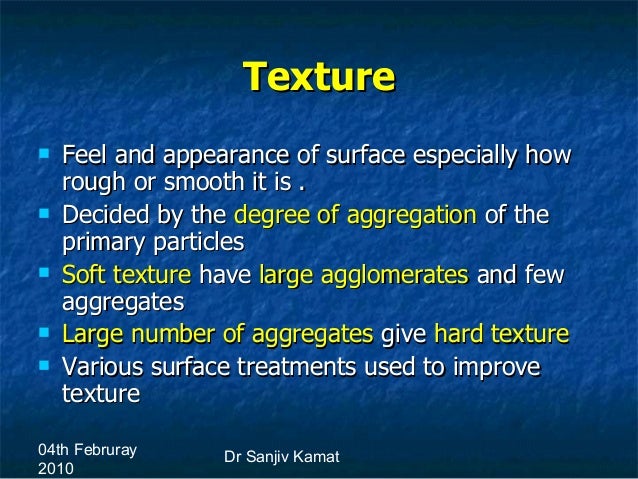 Texture

- Feel and appearance of surface especially how rough or smooth it is .
- Decided by the degree of aggregation of the primary particles
- Soft texture have large agglomerates and few aggregates
- Large number of aggregates give hard texture
- Various surface treatments used to improve texture

04th Februray 2010

Dr Sanjiv Kamat